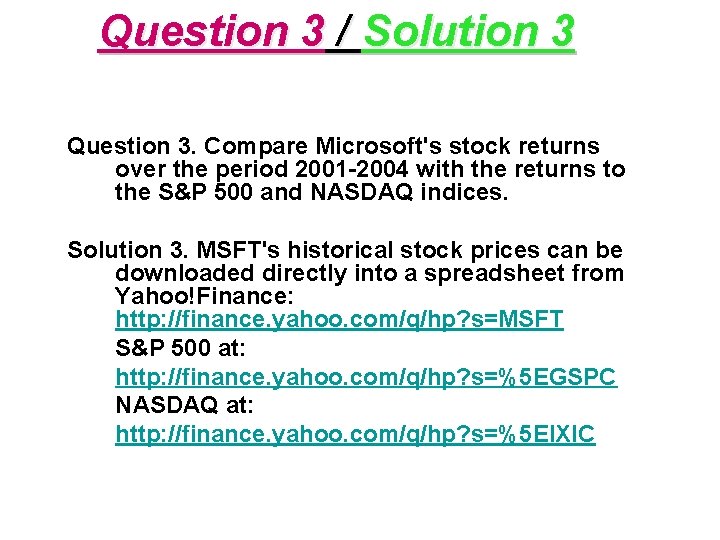 Question 3 / Solution 3

Question 3. Compare Microsoft's stock returns over the period 2001-2004 with the returns to the S&P 500 and NASDAQ indices.

Solution 3. MSFT's historical stock prices can be downloaded directly into a spreadsheet from Yahoo!Finance: http://finance.yahoo.com/q/hp?s=MSFT
S&P 500 at:
http://finance.yahoo.com/q/hp?s=%5EGSPC
NASDAQ at:
http://finance.yahoo.com/q/hp?s=%5EIXIC